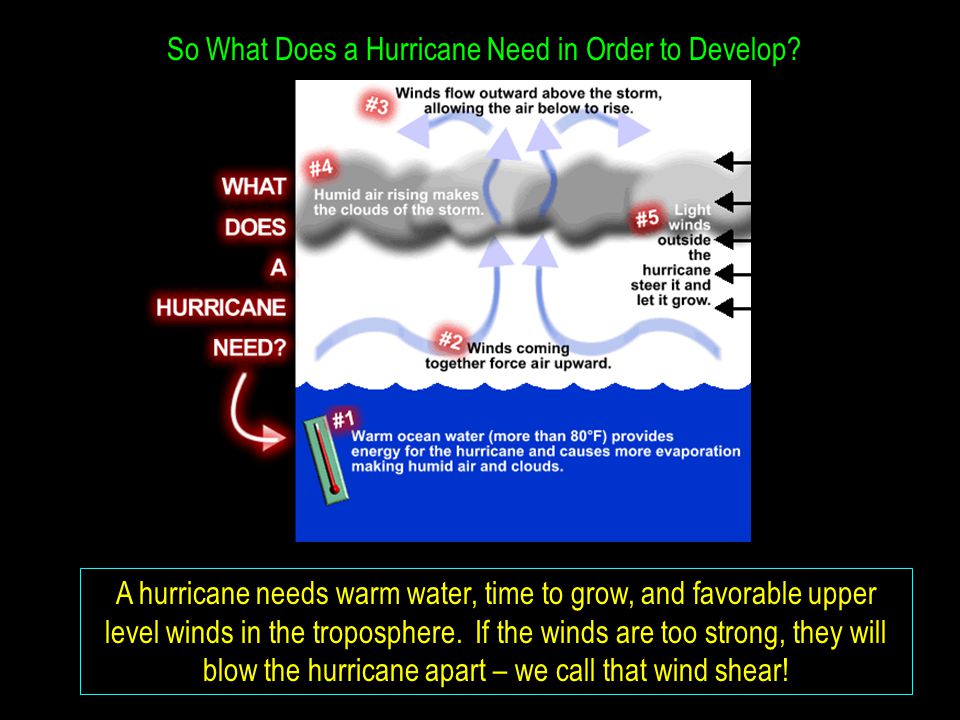 So What Does a Hurricane Need in Order to Develop?

WHAT DOES A HURRICANE NEED?

#3 Winds flow outward above the storm, allowing the air below to rise.

#4 Humid air rising makes the clouds of the storm.

#5 Light winds outside the hurricane steer it and let it grow.

#2 Winds coming together force air upward.

#1 Warm ocean water (more than 80°F) provides energy for the hurricane and causes more evaporation making humid air and clouds.

A hurricane needs warm water, time to grow, and favorable upper level winds in the troposphere. If the winds are too strong, they will blow the hurricane apart – we call that wind shear!